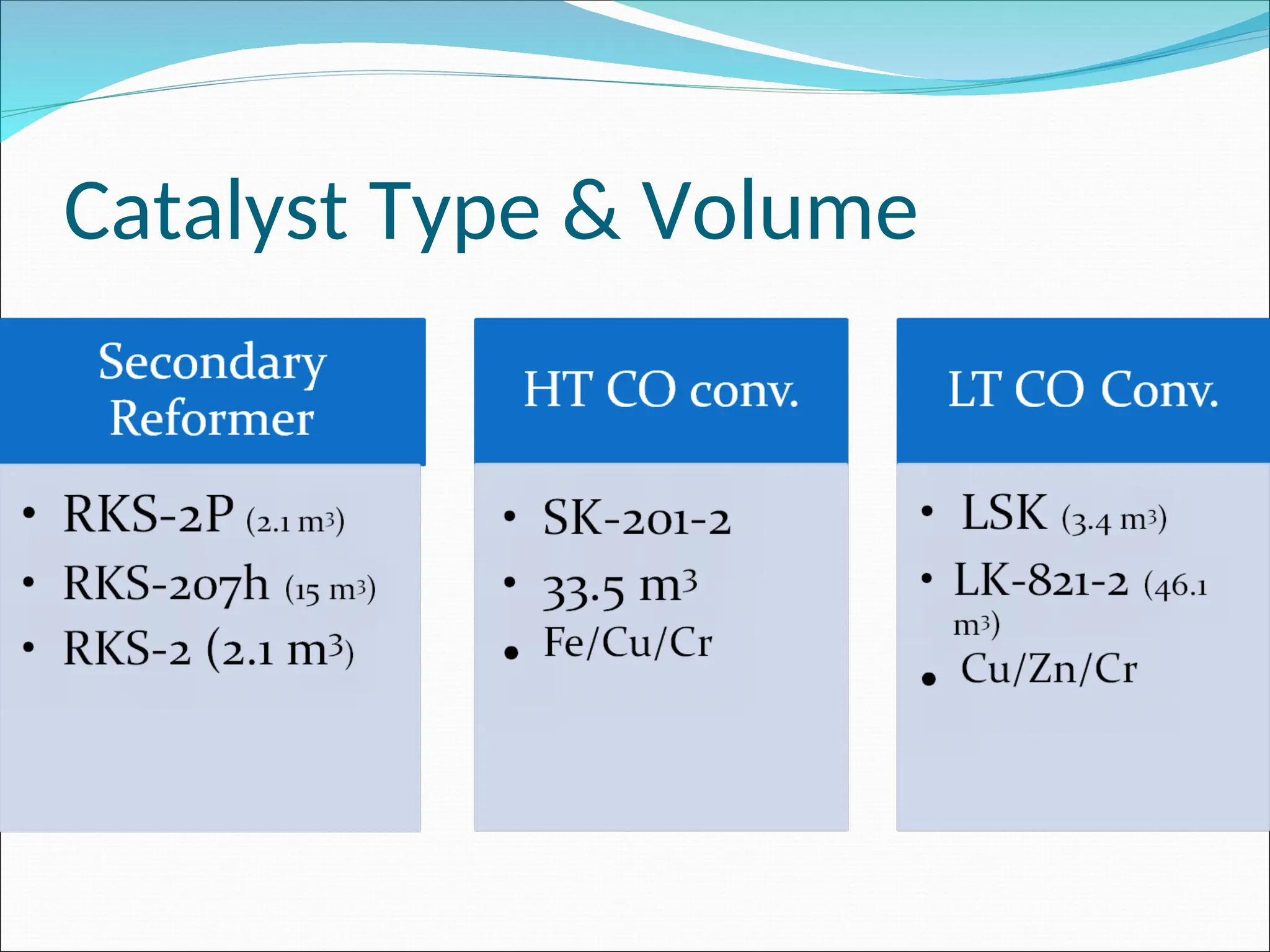 Catalyst Type & Volume

Secondary Reformer

• RKS-2P (2.1 $m^3$)
• RKS-207h (15 $m^3$)
• RKS-2 (2.1 $m^3$)

HT CO conv.

• SK-201-2
• 33.5 $m^3$
• Fe/Cu/Cr

LT CO Conv.

• LSK (3.4 $m^3$)
• LK-821-2 (46.1 $m^3$)
• Cu/Zn/Cr